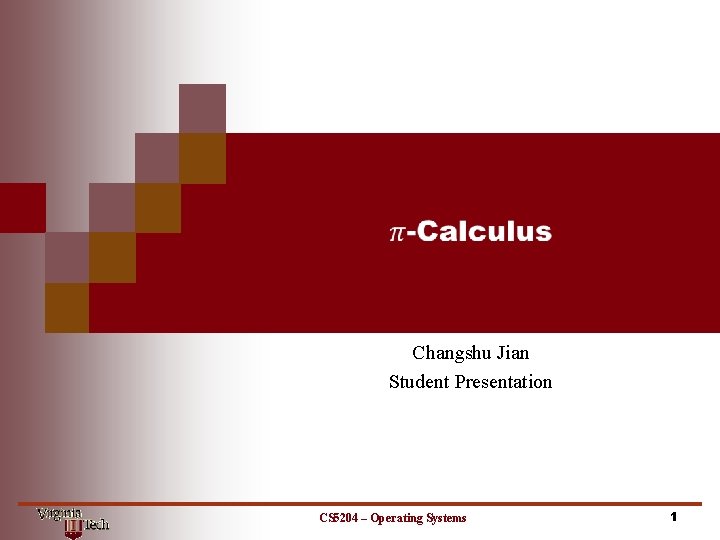 $\pi$-Calculus

Changshu Jian
Student Presentation

Virginia Tech

CS5204 – Operating Systems

1